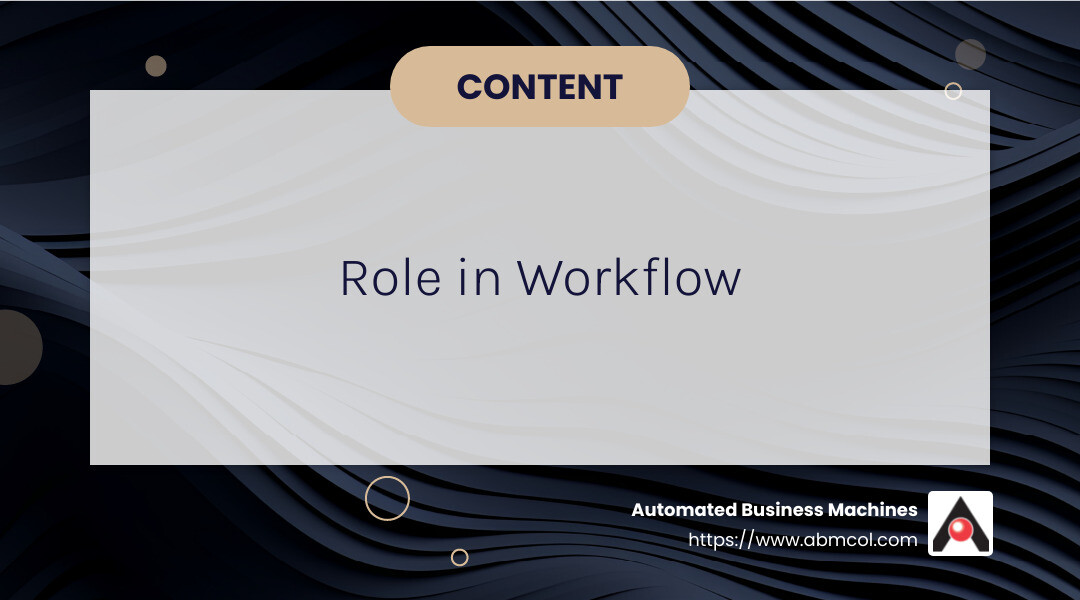 CONTENT

Role in Workflow

Automated Business Machines
https://www.abmcol.com